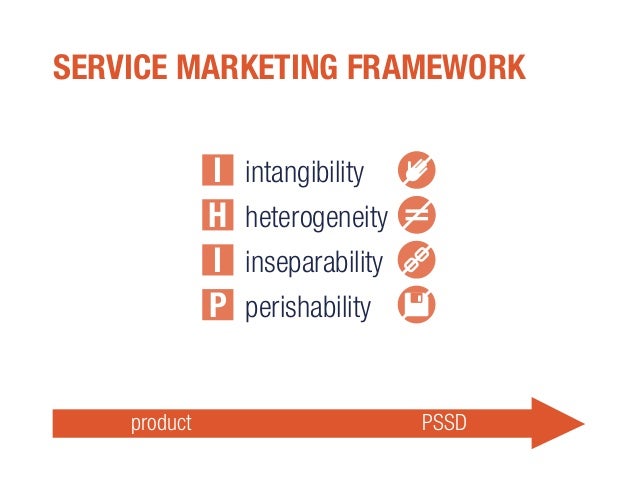 SERVICE MARKETING FRAMEWORK

I intangibility
H heterogeneity
I inseparability
P perishability

product PSSD